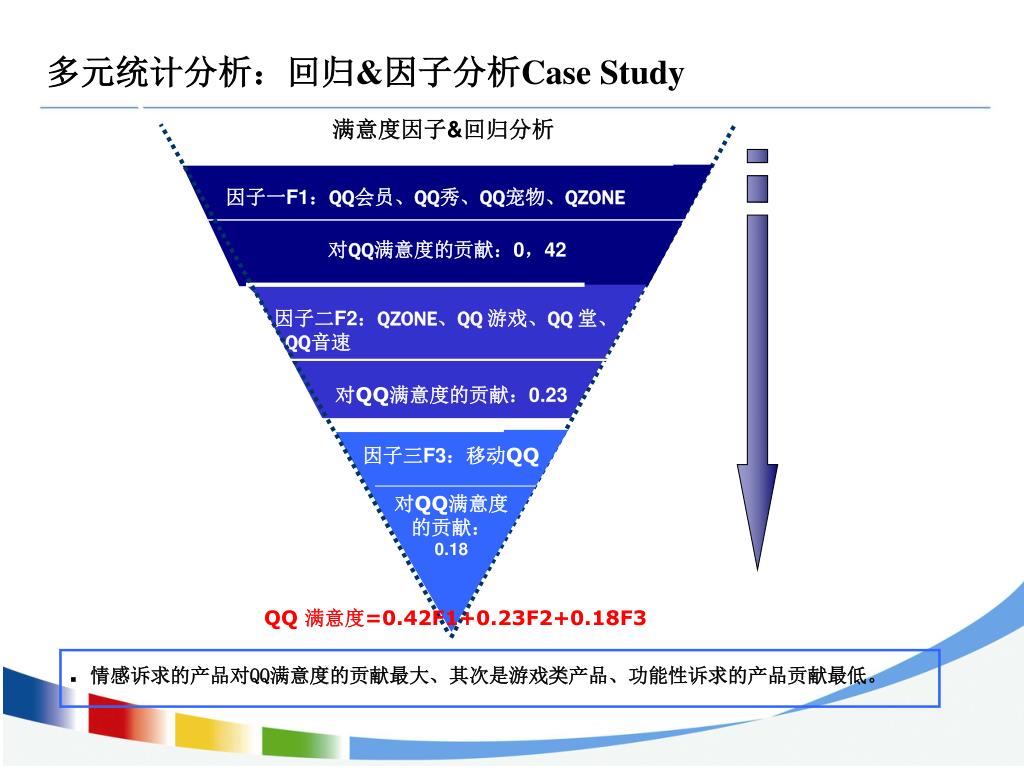 多元统计分析：回归&因子分析Case Study

满意度因子&回归分析

因子一F1：QQ会员、QQ秀、QQ宠物、QZONE

对QQ满意度的贡献：0，42

因子二F2：QZONE、QQ 游戏、QQ 堂、QQ音速

对QQ满意度的贡献：0.23

因子三F3：移动QQ

对QQ满意度的贡献：0.18

QQ 满意度=0.42F1+0.23F2+0.18F3

▪ 情感诉求的产品对QQ满意度的贡献最大、其次是游戏类产品、功能性诉求的产品贡献最低。